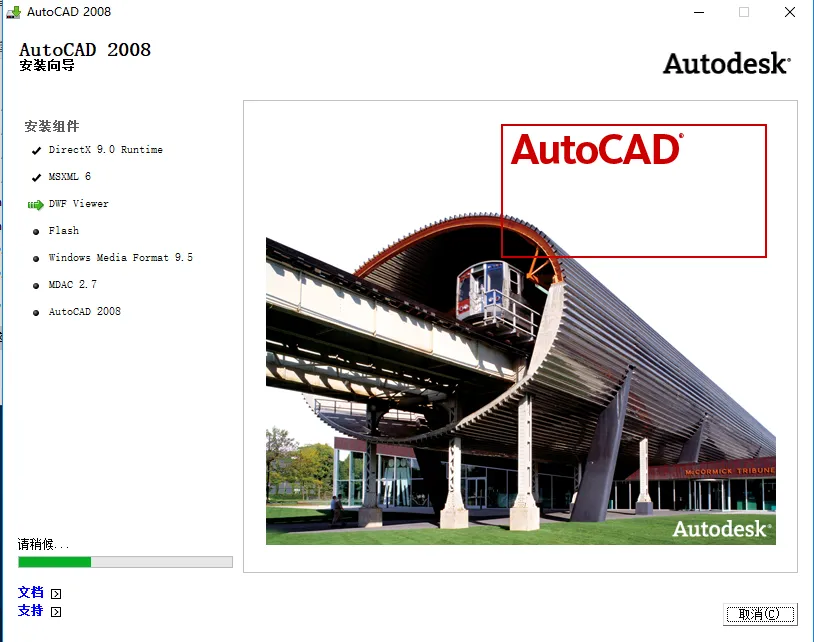 AutoCAD 2008

AutoCAD 2008
安装向导

Autodesk®

安装组件
DirectX 9.0 Runtime
MSXML 6
DWF Viewer
Flash
Windows Media Format 9.5
MDAC 2.7
AutoCAD 2008

AutoCAD®

McCORMICK TRIBUNE

Autodesk®

请稍候...

文档
支持

取消(C)